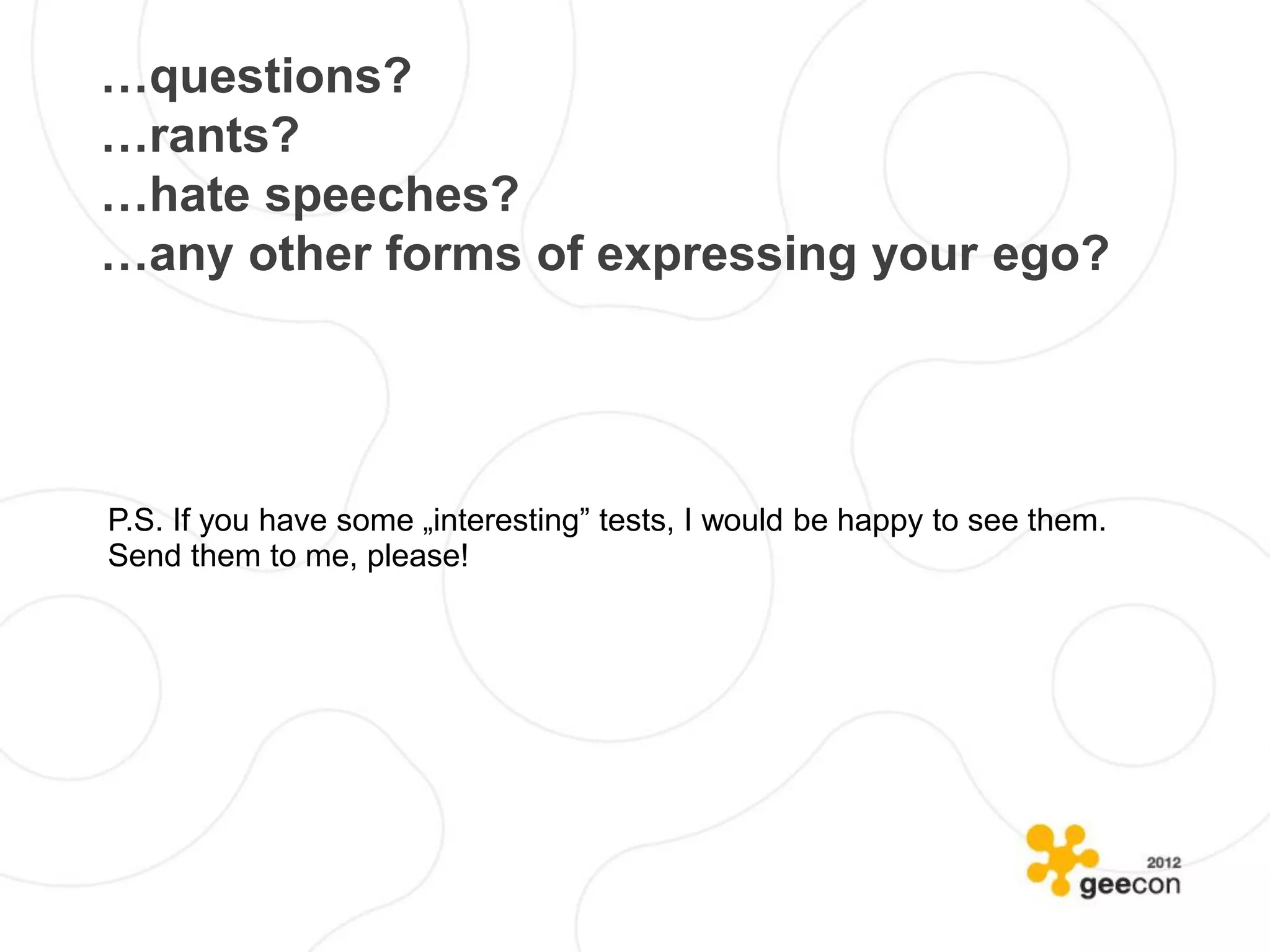 …questions?
…rants?
…hate speeches?
…any other forms of expressing your ego?

P.S. If you have some „interesting” tests, I would be happy to see them. Send them to me, please!

2012
geecon